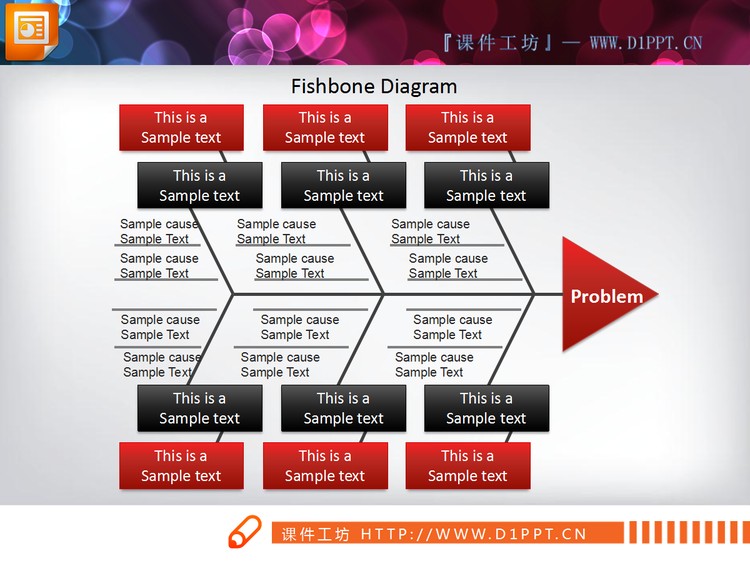 『课件工坊』— WWW.D1PPT.CN

Fishbone Diagram

This is a Sample text

This is a Sample text

This is a Sample text

This is a Sample text

This is a Sample text

This is a Sample text

Sample cause Sample Text

Sample cause Sample Text

Sample cause Sample Text

Sample cause Sample Text

Sample cause Sample Text

Sample cause Sample Text

Problem

Sample cause Sample Text

Sample cause Sample Text

Sample cause Sample Text

Sample cause Sample Text

Sample cause Sample Text

Sample cause Sample Text

This is a Sample text

This is a Sample text

This is a Sample text

This is a Sample text

This is a Sample text

This is a Sample text

课件工坊 HTTP://WWW.D1PPT.CN